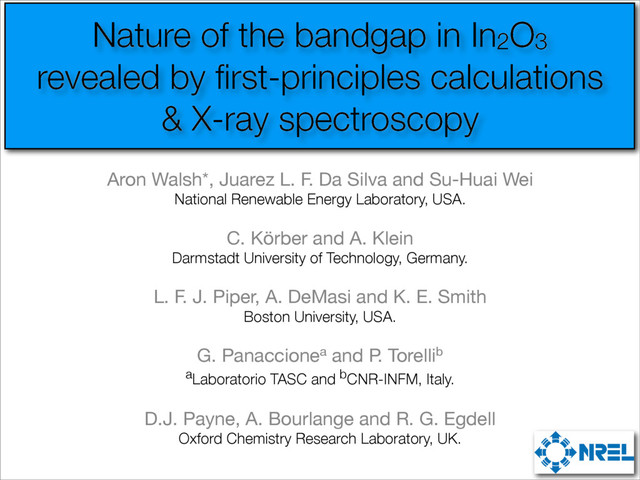 Nature of the bandgap in $In_2O_3$ revealed by first-principles calculations & X-ray spectroscopy

Aron Walsh*, Juarez L. F. Da Silva and Su-Huai Wei
National Renewable Energy Laboratory, USA.

C. Körber and A. Klein
Darmstadt University of Technology, Germany.

L. F. J. Piper, A. DeMasi and K. E. Smith
Boston University, USA.

G. Panaccione$^a$ and P. Torelli$^b$
$^a$Laboratorio TASC and $^b$CNR-INFM, Italy.

D.J. Payne, A. Bourlange and R. G. Egdell
Oxford Chemistry Research Laboratory, UK.

NREL